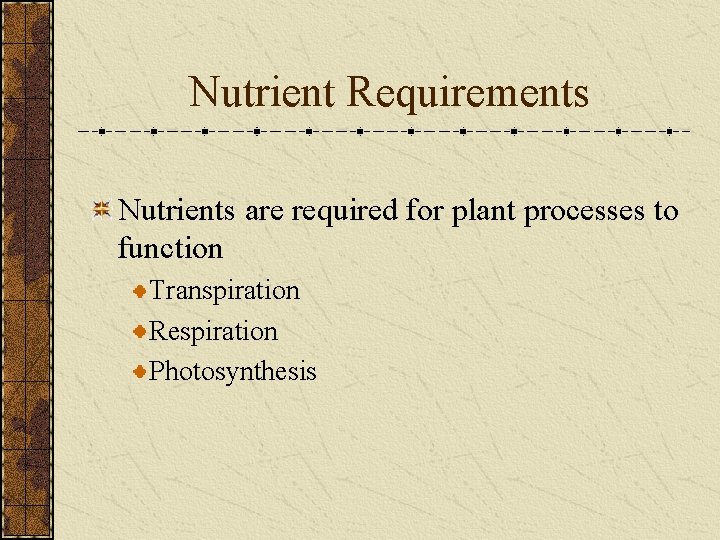 Nutrient Requirements

Nutrients are required for plant processes to function

Transpiration

Respiration

Photosynthesis